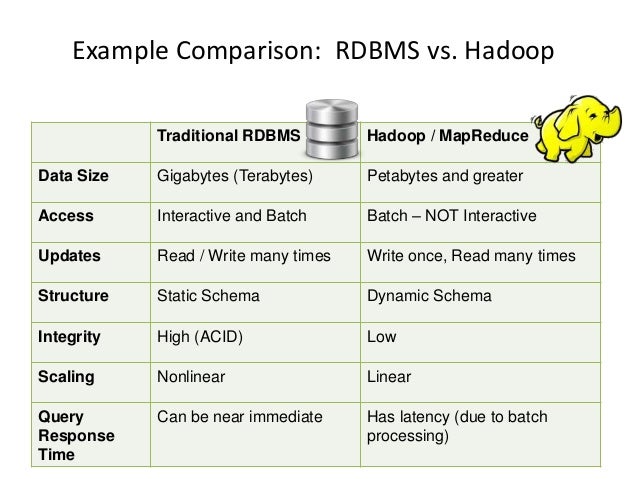 Example Comparison:  RDBMS vs. Hadoop

| | Traditional RDBMS | Hadoop / MapReduce |
|---|---|---|
| Data Size | Gigabytes (Terabytes) | Petabytes and greater |
| Access | Interactive and Batch | Batch – NOT Interactive |
| Updates | Read / Write many times | Write once, Read many times |
| Structure | Static Schema | Dynamic Schema |
| Integrity | High (ACID) | Low |
| Scaling | Nonlinear | Linear |
| Query Response Time | Can be near immediate | Has latency (due to batch processing) |